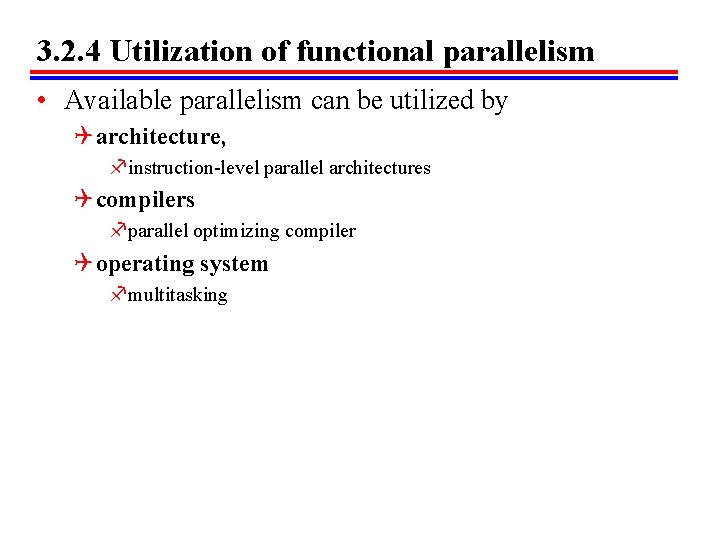 3.2.4 Utilization of functional parallelism

• Available parallelism can be utilized by

architecture,

instruction-level parallel architectures

compilers

parallel optimizing compiler

operating system

multitasking